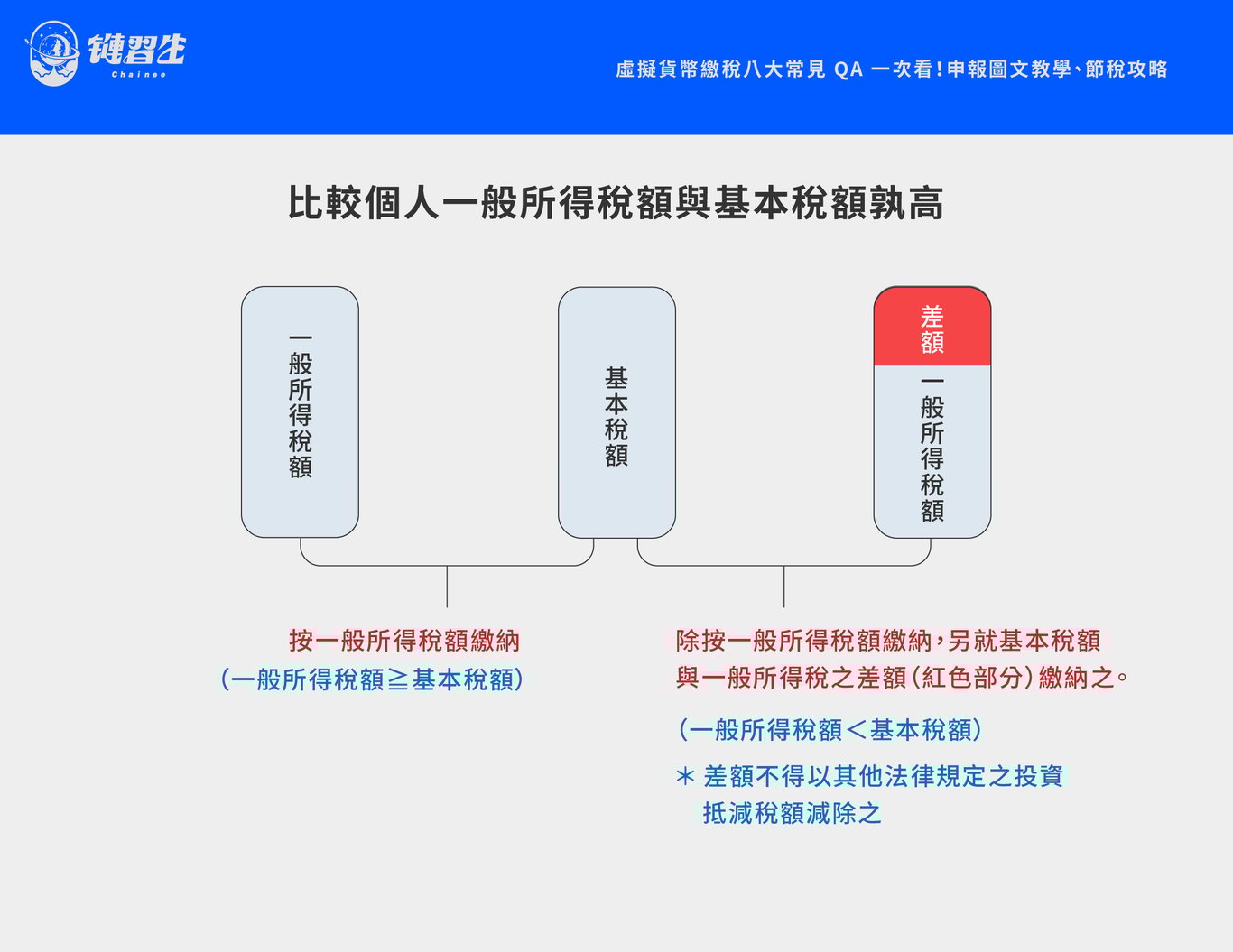 鏈習生
Chainee

虛擬貨幣繳稅八大常見 QA 一次看!申報圖文教學、節稅攻略

比較個人一般所得稅額與基本稅額孰高

一般所得稅額

基本稅額

差額

一般所得稅額

按一般所得稅額繳納
(一般所得稅額≧基本稅額)

除按一般所得稅額繳納,另就基本稅額與一般所得稅之差額(紅色部分)繳納之。

(一般所得稅額<基本稅額)

＊差額不得以其他法律規定之投資抵減稅額減除之